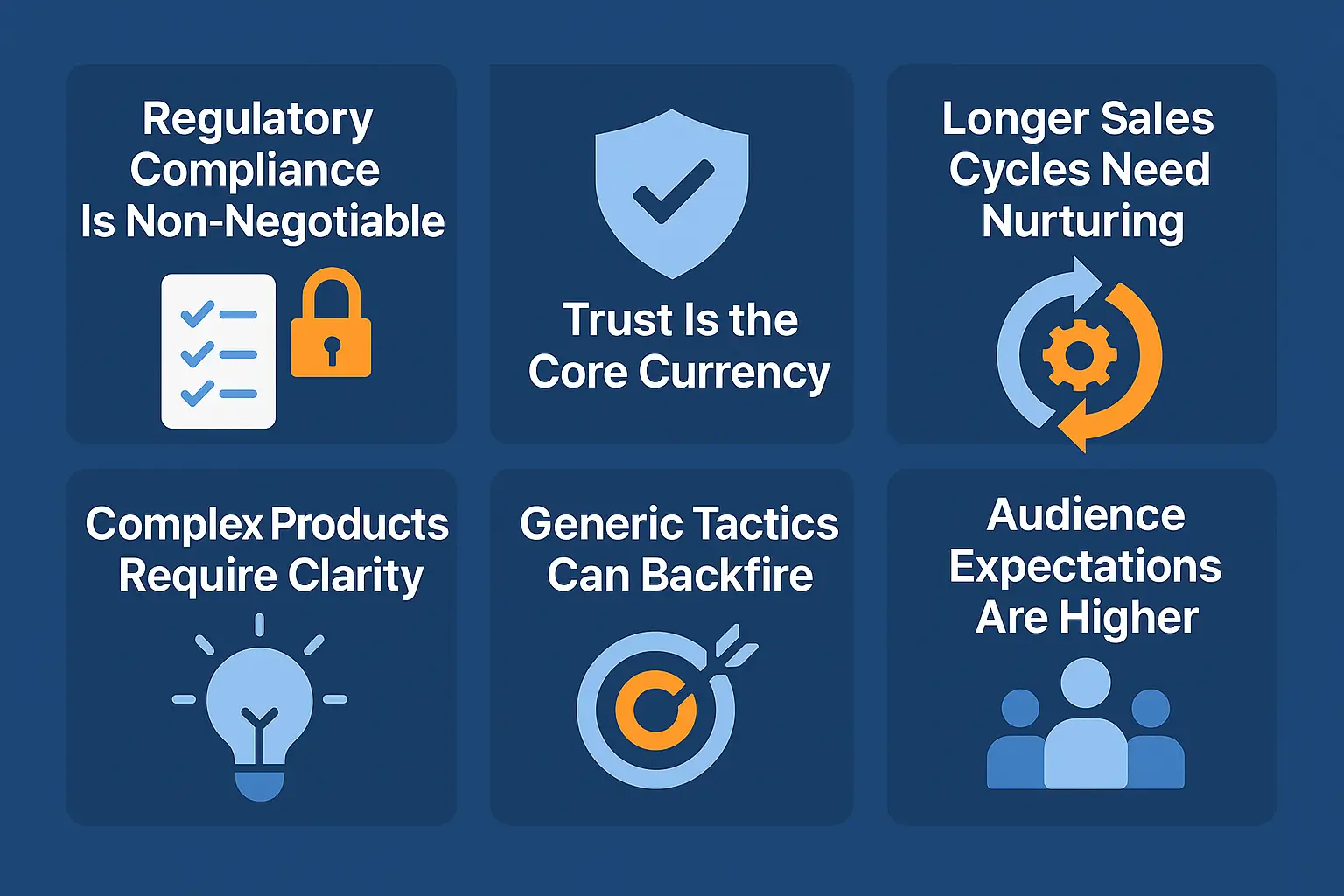 Regulatory Compliance Is Non-Negotiable

Trust Is the Core Currency

Longer Sales Cycles Need Nurturing

Complex Products Require Clarity

Generic Tactics Can Backfire

Audience Expectations Are Higher